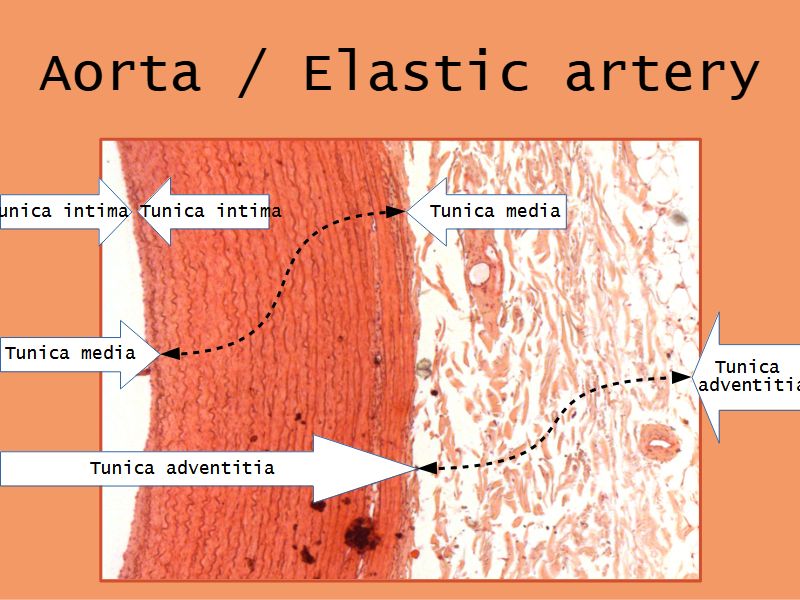 Aorta / Elastic artery

unica intima

Tunica intima

Tunica media

Tunica media

Tunica adventitia

Tunica adventitia